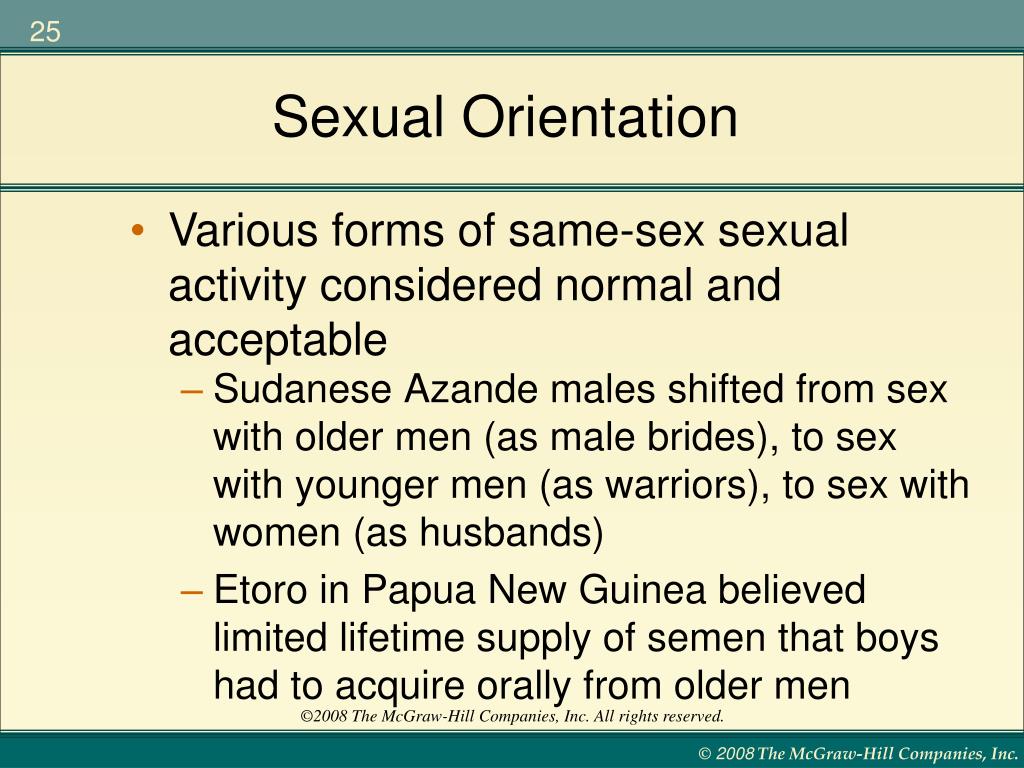 25

Sexual Orientation

• Various forms of same-sex sexual activity considered normal and acceptable
– Sudanese Azande males shifted from sex with older men (as male brides), to sex with younger men (as warriors), to sex with women (as husbands)
– Etoro in Papua New Guinea believed limited lifetime supply of semen that boys had to acquire orally from older men

©2008 The McGraw-Hill Companies, Inc. All rights reserved.

© 2008 The McGraw-Hill Companies, Inc.